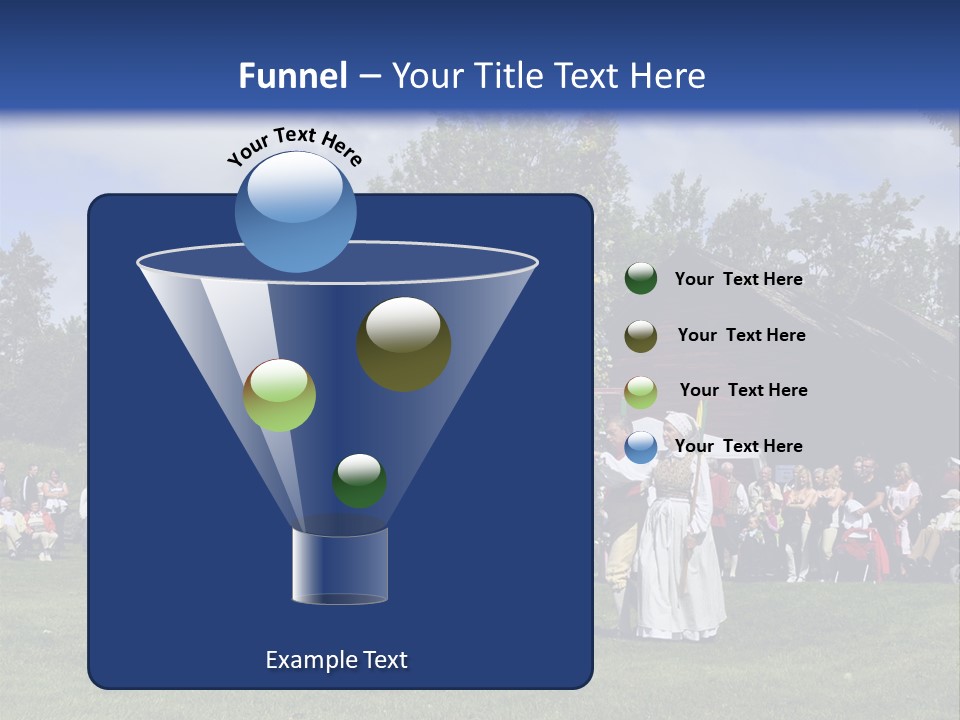 Funnel – Your Title Text Here

Your Text Here

Your Text Here

Your Text Here

Your Text Here

Your Text Here

Example Text